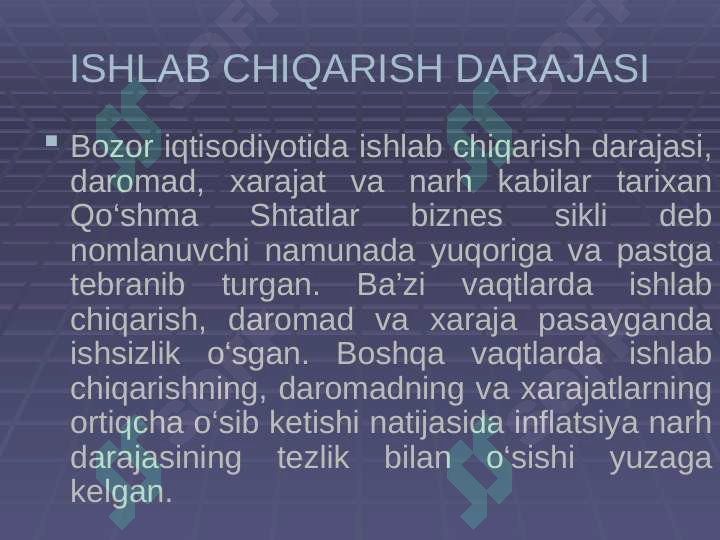 ISHLAB CHIQARISH DARAJASI

Bozor iqtisodiyotida ishlab chiqarish darajasi, daromad, xarajat va narh kabilar tarixan Qo‘shma Shtatlar biznes sikli deb nomlanuvchi namunada yuqoriga va pastga tebranib turgan. Ba’zi vaqtlarda ishlab chiqarish, daromad va xaraja pasayganda ishsizlik o‘sgan. Boshqa vaqtlarda ishlab chiqarishning, daromadning va xarajatlarning ortiqcha o‘sib ketishi natijasida inflatsiya narh darajasining tezlik bilan o‘sishi yuzaga kelgan.